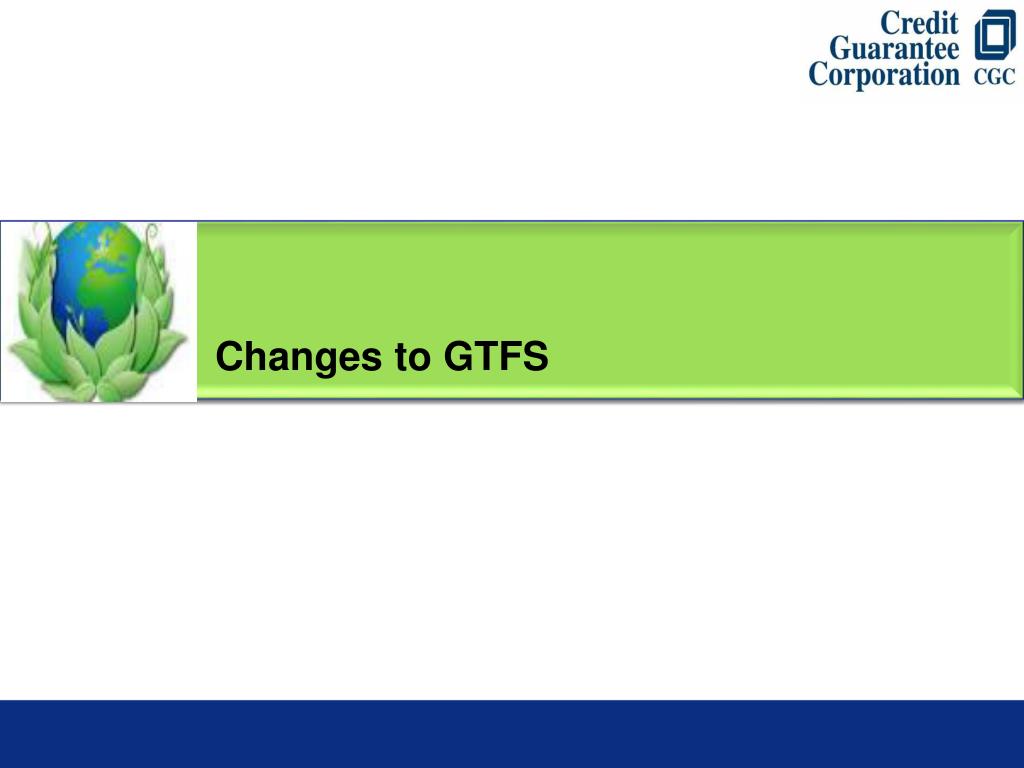 Credit Guarantee Corporation CGC

Changes to GTFS